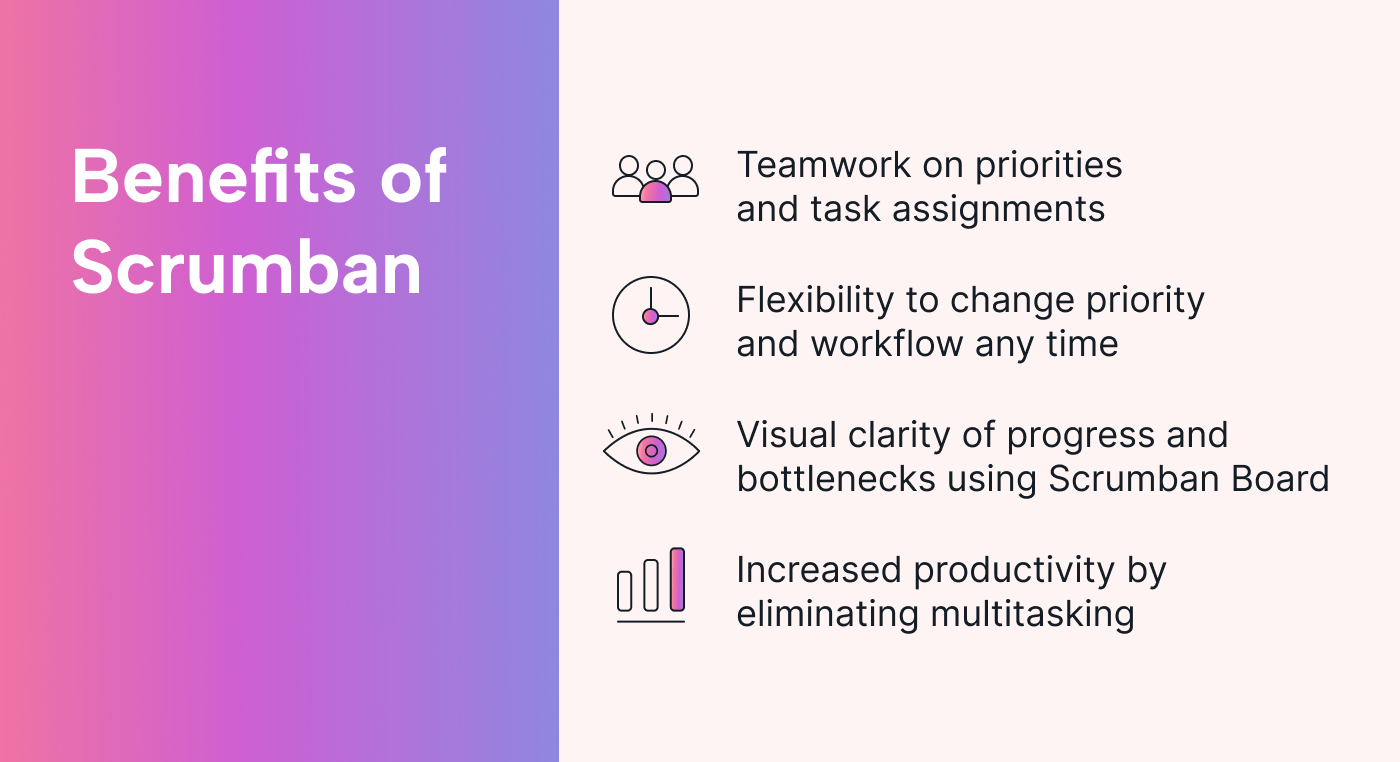 Benefits of Scrumban

Teamwork on priorities and task assignments

Flexibility to change priority and workflow any time

Visual clarity of progress and bottlenecks using Scrumban Board

Increased productivity by eliminating multitasking